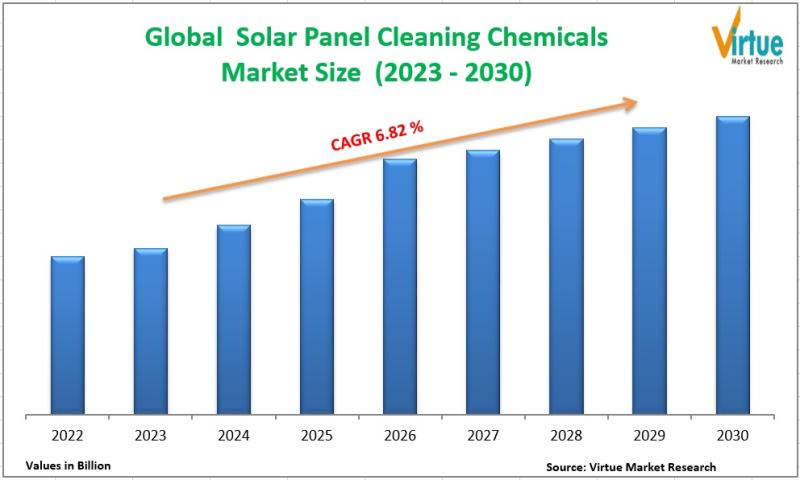 Global Solar Panel Cleaning Chemicals Market Size (2023 - 2030)

Virtue
Market Research

CAGR 6.82 %

2022
2023
2024
2025
2026
2027
2028
2029
2030

Values in Billion

Source: Virtue Market Research